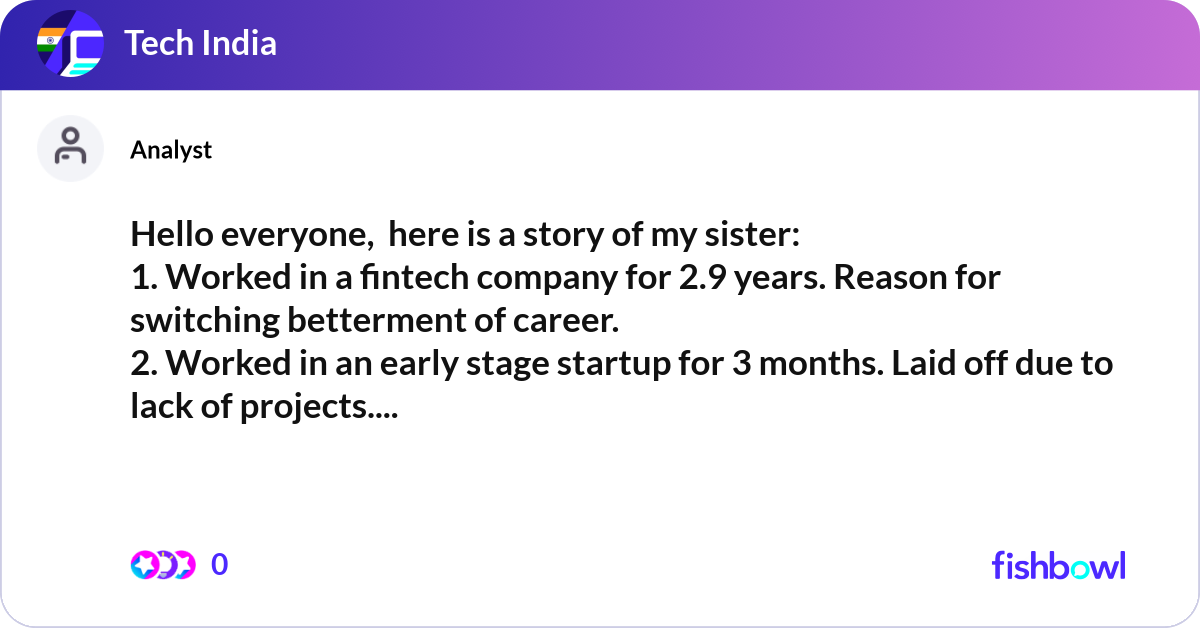 Tech India

Analyst

Hello everyone, here is a story of my sister:
1. Worked in a fintech company for 2.9 years. Reason for switching betterment of career.
2. Worked in an early stage startup for 3 months. Laid off due to lack of projects....

0

fishbowl